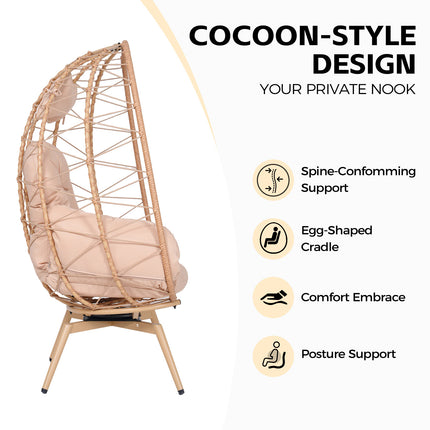 COCOON-STYLE DESIGN
YOUR PRIVATE NOOK

Spine-Confomming Support

Egg-Shaped Cradle

Comfort Embrace

Posture Support